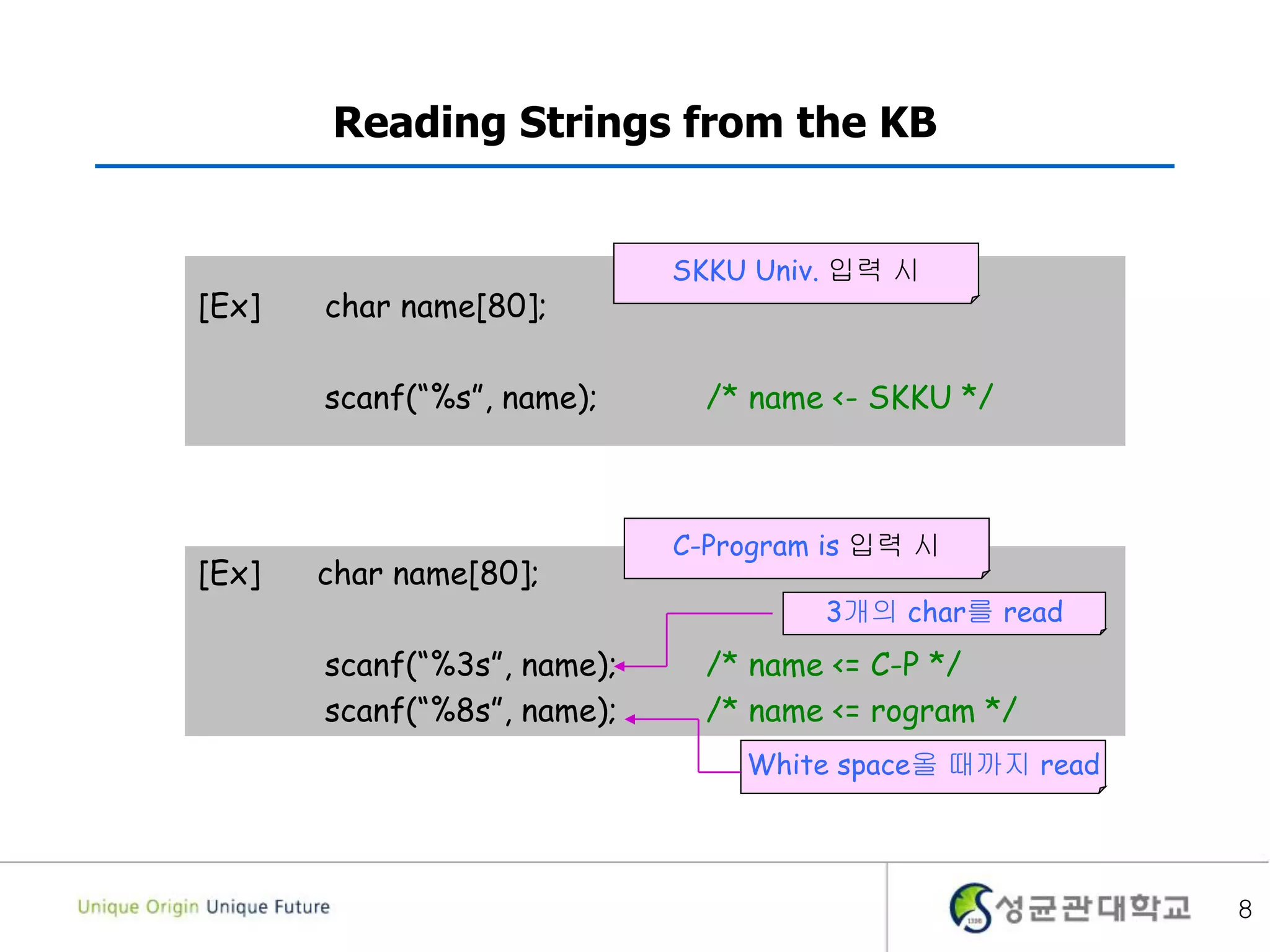 Reading Strings from the KB

SKKU Univ. 입력 시

[Ex] char name[80];

scanf(“%s”, name); /* name <- SKKU */

C-Program is 입력 시

[Ex] char name[80];

3개의 char를 read

scanf(“%3s”, name); /* name <= C-P */
scanf(“%8s”, name); /* name <= rogram */

White space올 때까지 read

Unique Origin Unique Future

성균관대학교

8